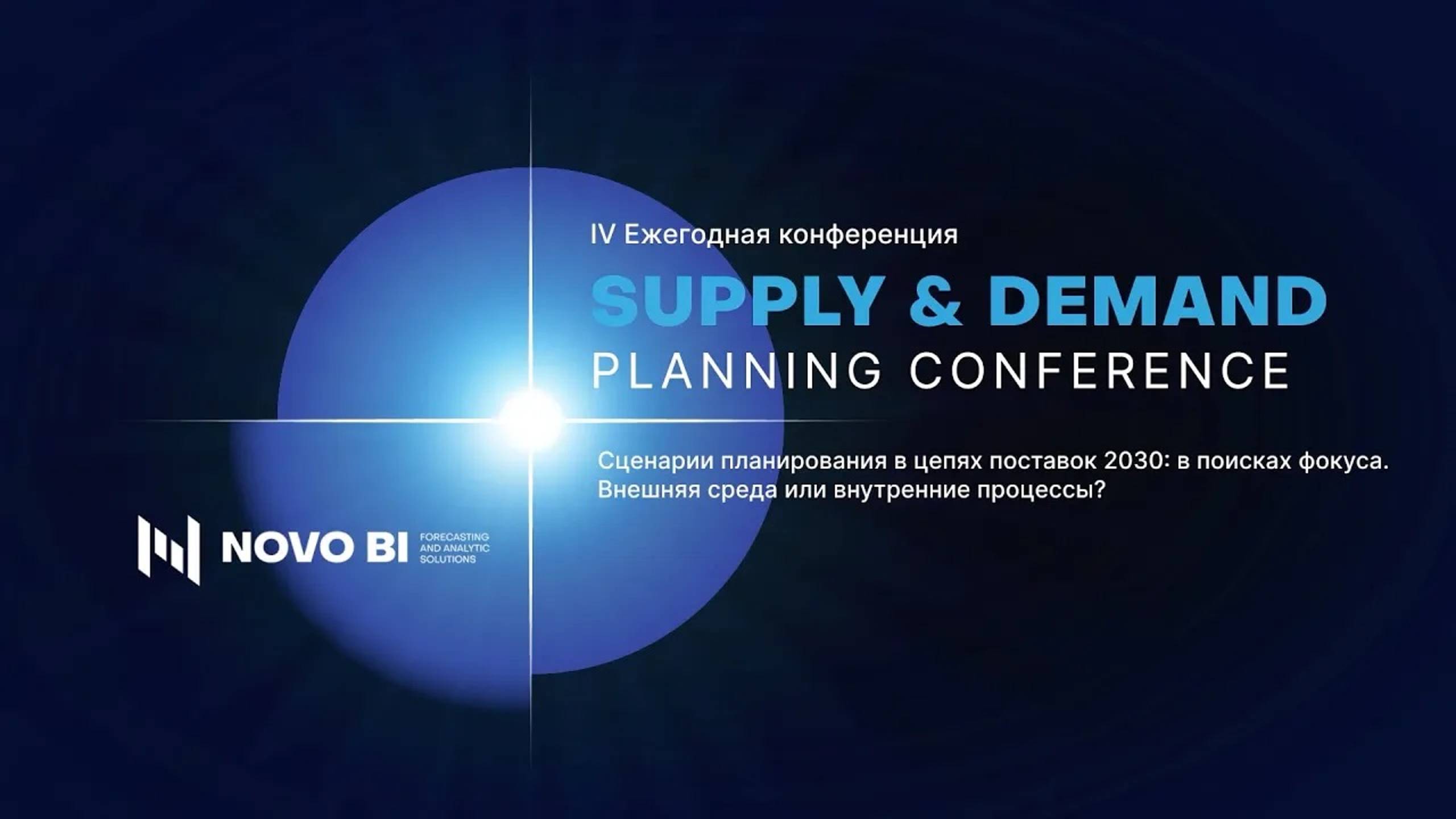 IV Ежегодная конференция
SUPPLY & DEMAND
PLANNING CONFERENCE

Сценарии планирования в цепях поставок 2030: в поисках фокуса. Внешняя среда или внутренние процессы?

NOVO BI FORECASTING AND ANALYTIC SOLUTIONS